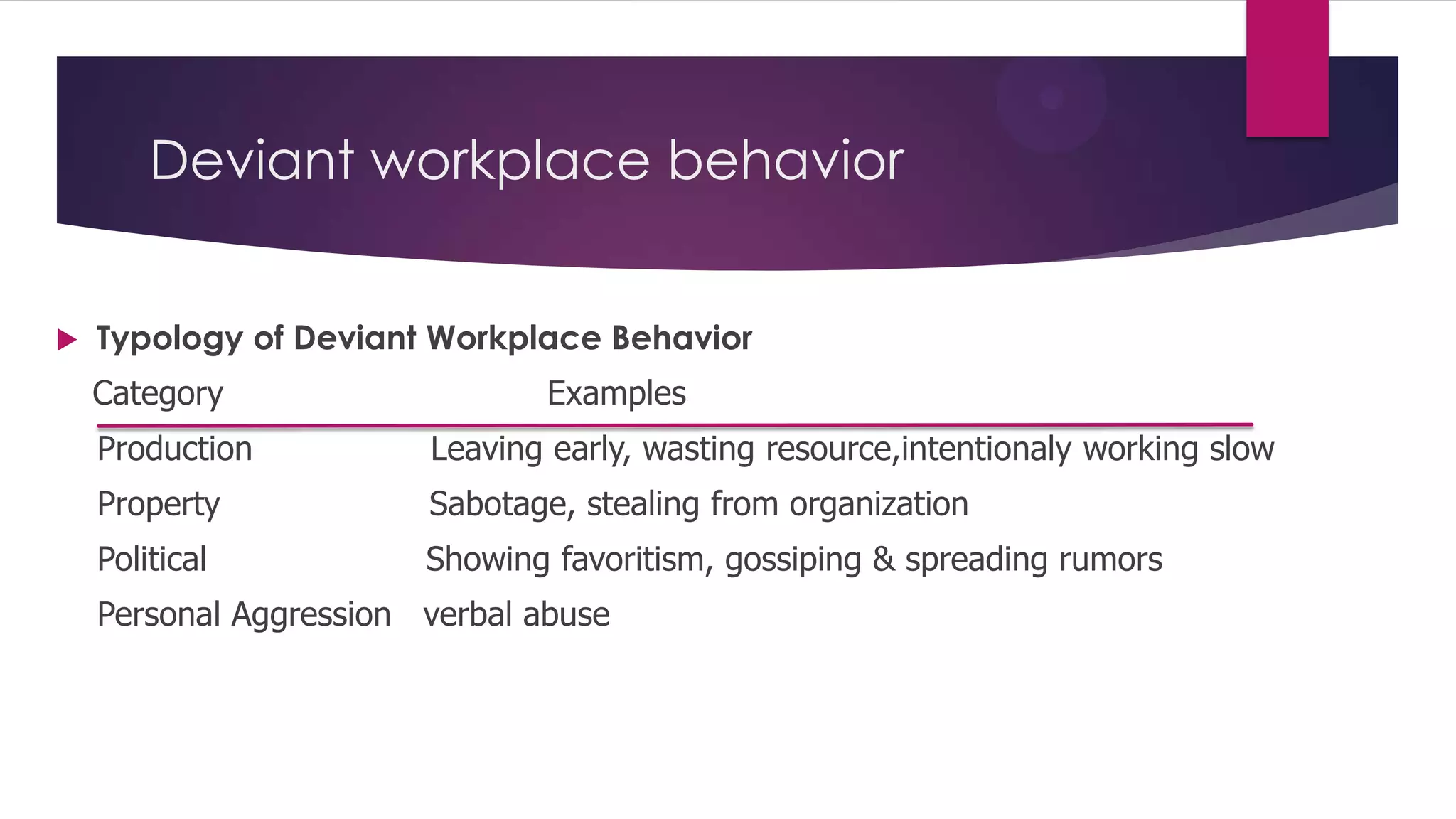 Deviant workplace behavior

Typology of Deviant Workplace Behavior

| Category | Examples |
|---|---|
| Production | Leaving early, wasting resource,intentionaly working slow |
| Property | Sabotage, stealing from organization |
| Political | Showing favoritism, gossiping & spreading rumors |
| Personal Aggression | verbal abuse |